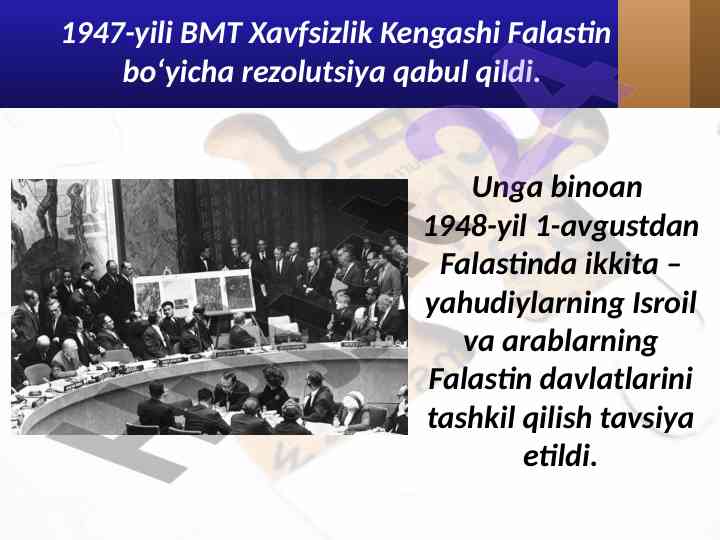 1947-yili BMT Xavfsizlik Kengashi Falastin bo‘yicha rezolutsiya qabul qildi.

Unga binoan 1948-yil 1-avgustdan Falastinda ikkita – yahudiylarning Isroil va arablarning Falastin davlatlarini tashkil qilish tavsiya etildi.